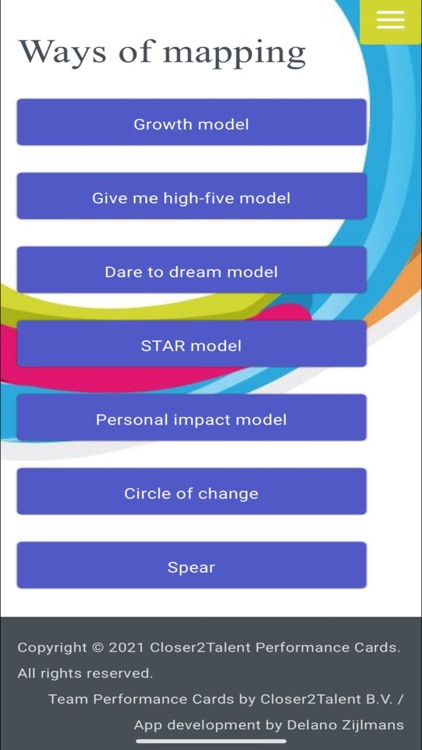 Ways of mapping

Growth model

Give me high-five model

Dare to dream model

STAR model

Personal impact model

Circle of change

Spear

Copyright © 2021 Closer2Talent Performance Cards. All rights reserved.

Team Performance Cards by Closer2Talent B.V. / App development by Delano Zijlmans